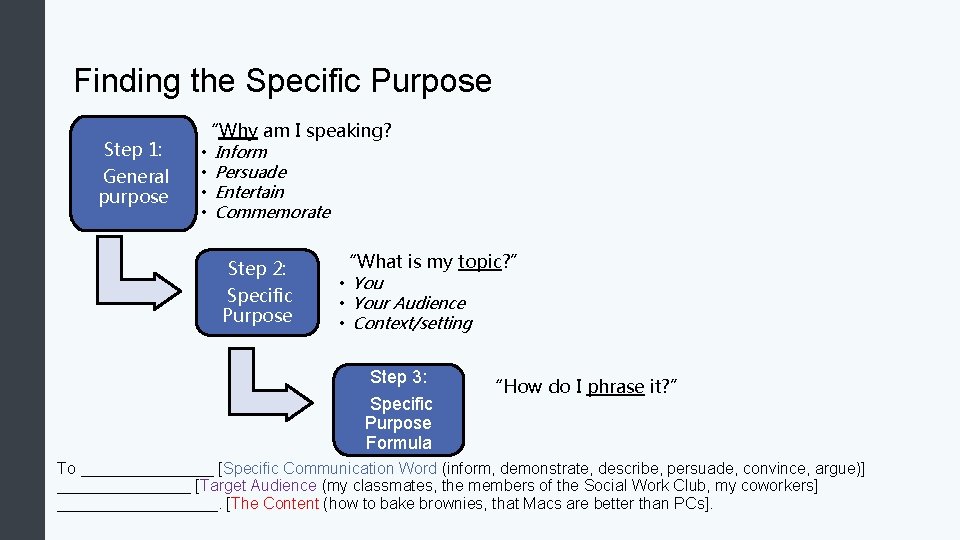 Finding the Specific Purpose

Step 1: General purpose

"Why am I speaking?
• Inform
• Persuade
• Entertain
• Commemorate

Step 2: Specific Purpose

"What is my topic?"
• You
• Your Audience
• Context/setting

Step 3: Specific Purpose Formula

"How do I phrase it?"

To _______________ [Specific Communication Word (inform, demonstrate, describe, persuade, convince, argue)] _______________ [Target Audience (my classmates, the members of the Social Work Club, my coworkers] __________________. [The Content (how to bake brownies, that Macs are better than PCs].